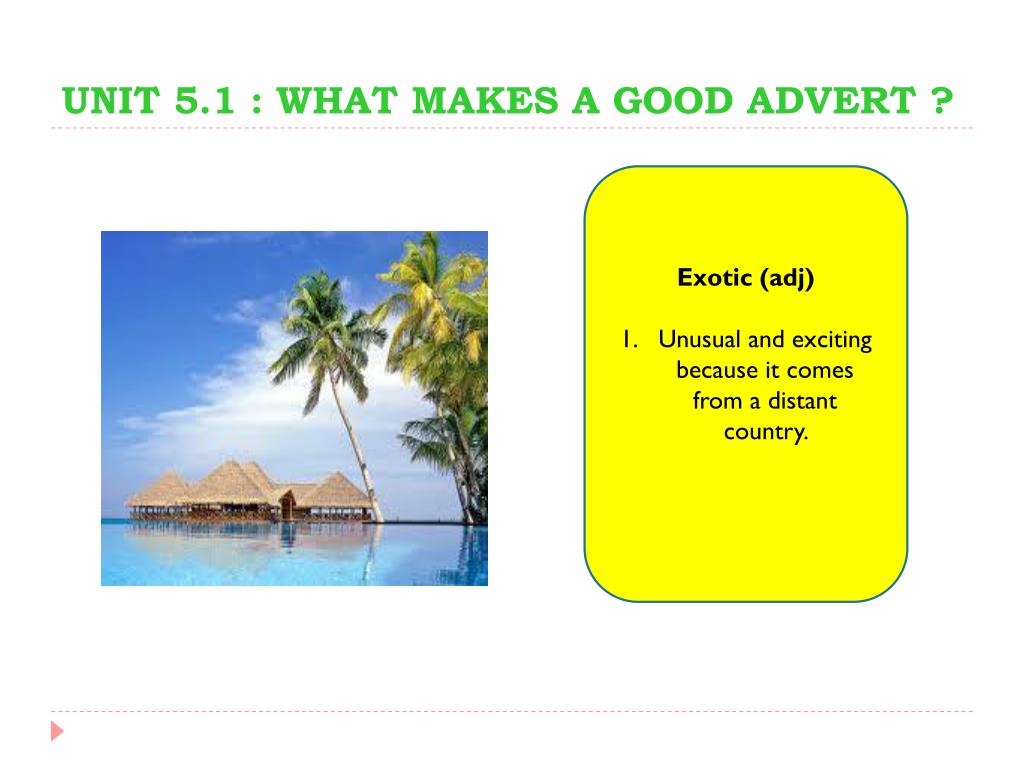 UNIT 5.1 : WHAT MAKES A GOOD ADVERT ?

Exotic (adj)

1. Unusual and exciting because it comes from a distant country.